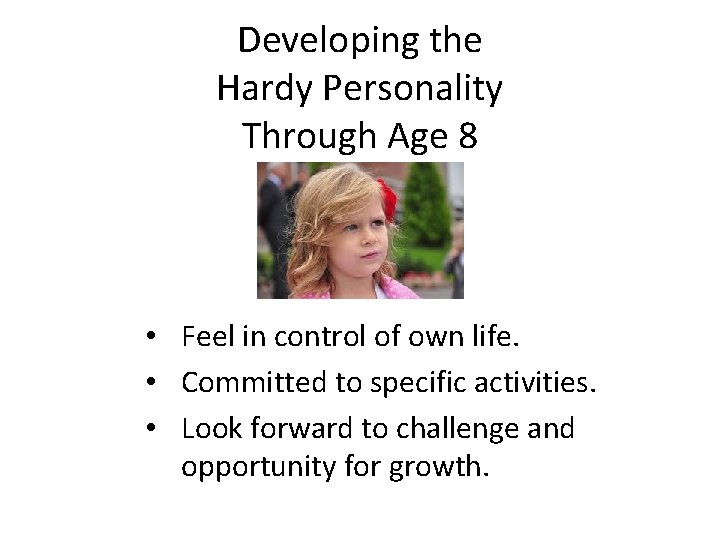 Developing the
Hardy Personality
Through Age 8

• Feel in control of own life.
• Committed to specific activities.
• Look forward to challenge and opportunity for growth.